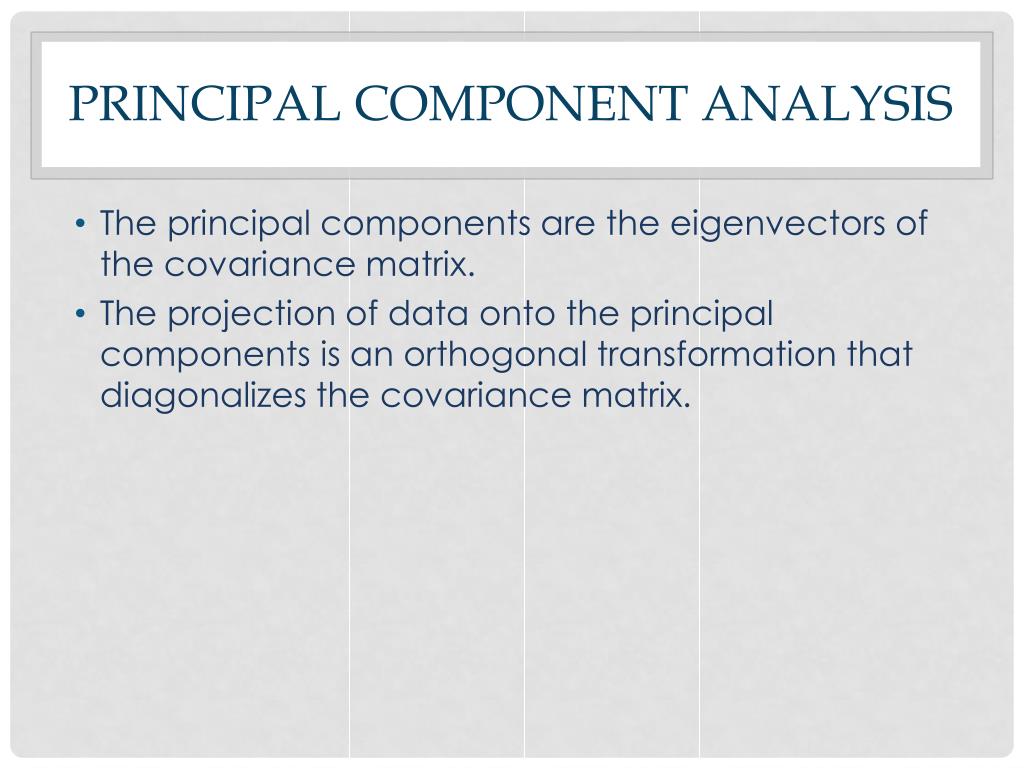 PRINCIPAL COMPONENT ANALYSIS

• The principal components are the eigenvectors of the covariance matrix.
• The projection of data onto the principal components is an orthogonal transformation that diagonalizes the covariance matrix.